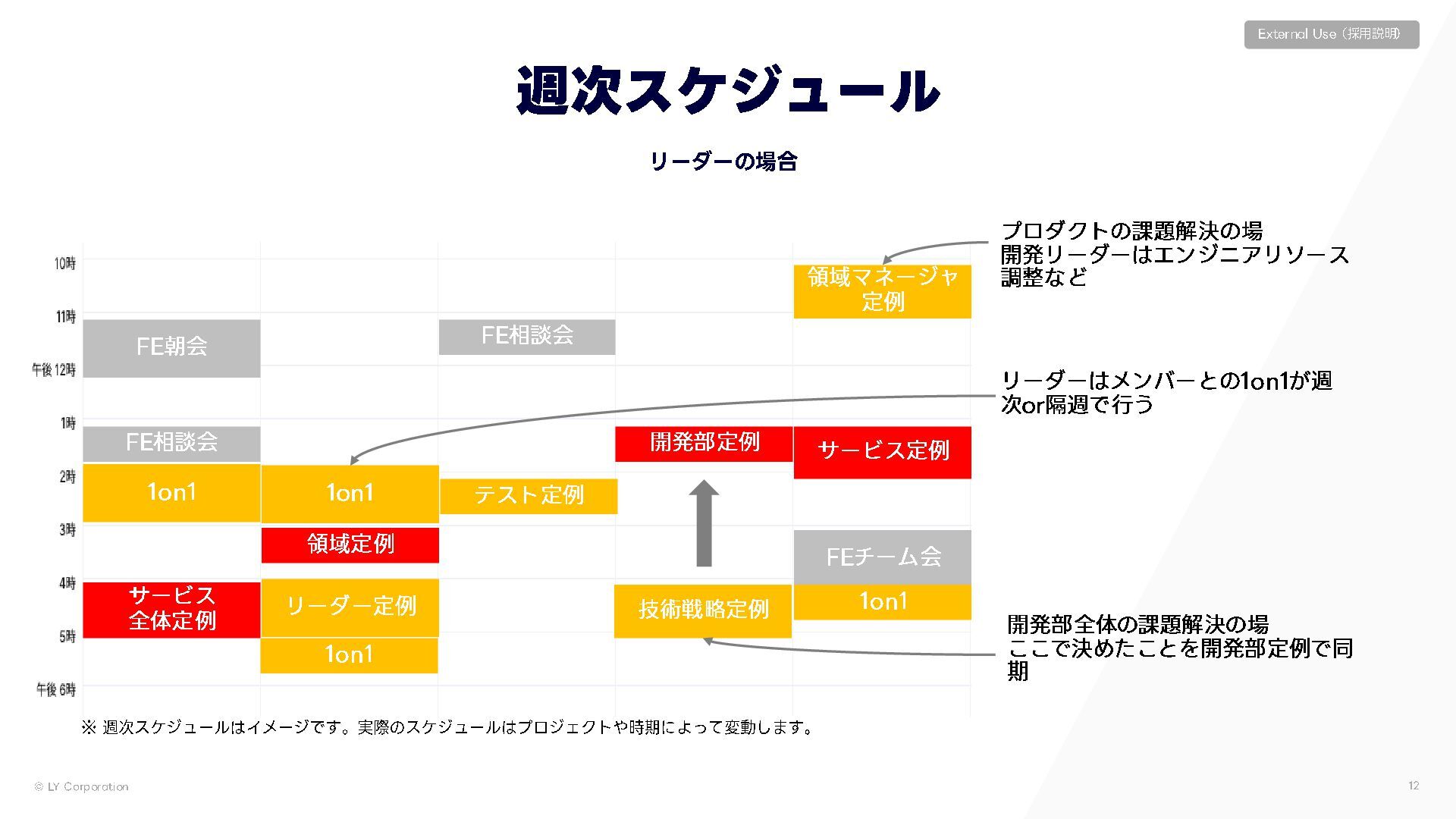 External Use（採用説明）

週次スケジュール

リーダーの場合

10時
11時
午後 12時
1時
2時
3時
4時
5時
午後 6時

FE朝会
FE相談会
1on1
サービス全体定例

1on1
領域定例
リーダー定例
1on1

FE相談会
テスト定例

開発部定例
技術戦略定例

領域マネージャ定例
サービス定例
FEチーム会
1on1

プロダクトの課題解決の場
開発リーダーはエンジニアリソース調整など

リーダーはメンバーとの1on1が週次or隔週で行う

開発部全体の課題解決の場
ここで決めたことを開発部定例で同期

※ 週次スケジュールはイメージです。実際のスケジュールはプロジェクトや時期によって変動します。

© LY Corporation

12